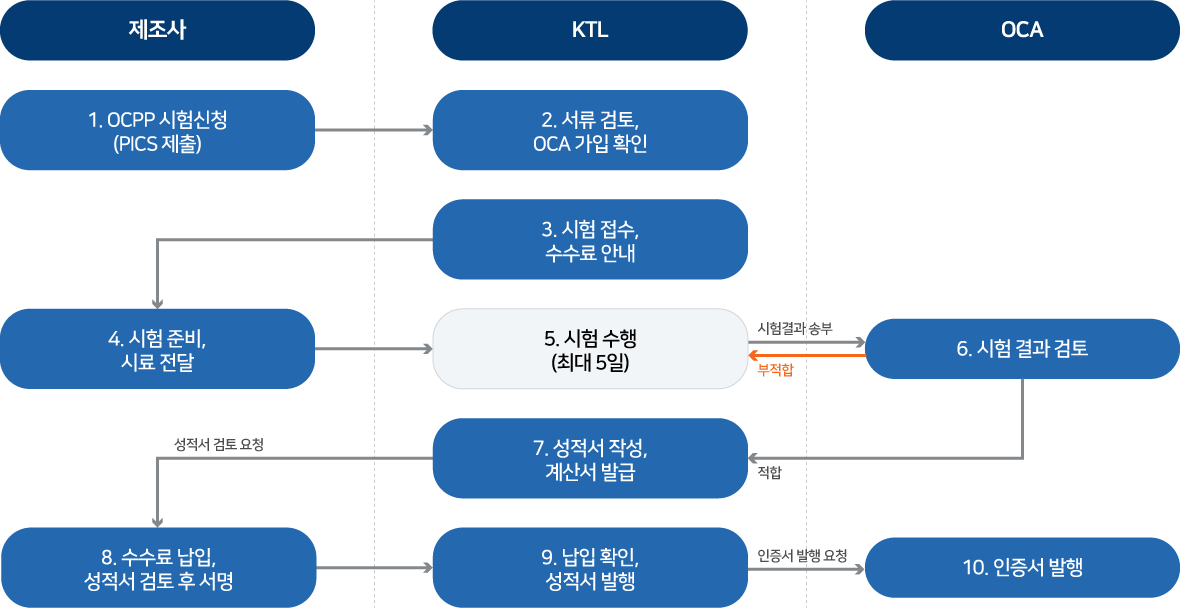 제조사

KTL

OCA

1. OCPP 시험신청 (PICS 제출)

2. 서류 검토, OCA 가입 확인

3. 시험 접수, 수수료 안내

4. 시험 준비, 시료 전달

5. 시험 수행 (최대 5일)

시험결과 송부

부적합

6. 시험 결과 검토

성적서 검토 요청

7. 성적서 작성, 계산서 발급

적합

8. 수수료 납입, 성적서 검토 후 서명

9. 납입 확인, 성적서 발행

인증서 발행 요청

10. 인증서 발행